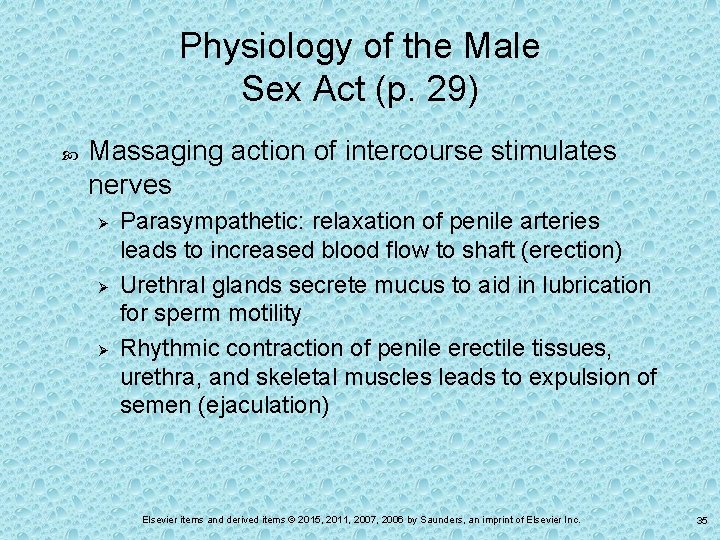 Physiology of the Male Sex Act (p. 29)

Massaging action of intercourse stimulates nerves

Parasympathetic: relaxation of penile arteries leads to increased blood flow to shaft (erection)

Urethral glands secrete mucus to aid in lubrication for sperm motility

Rhythmic contraction of penile erectile tissues, urethra, and skeletal muscles leads to expulsion of semen (ejaculation)

Elsevier items and derived items © 2015, 2011, 2007, 2006 by Saunders, an imprint of Elsevier Inc.

35